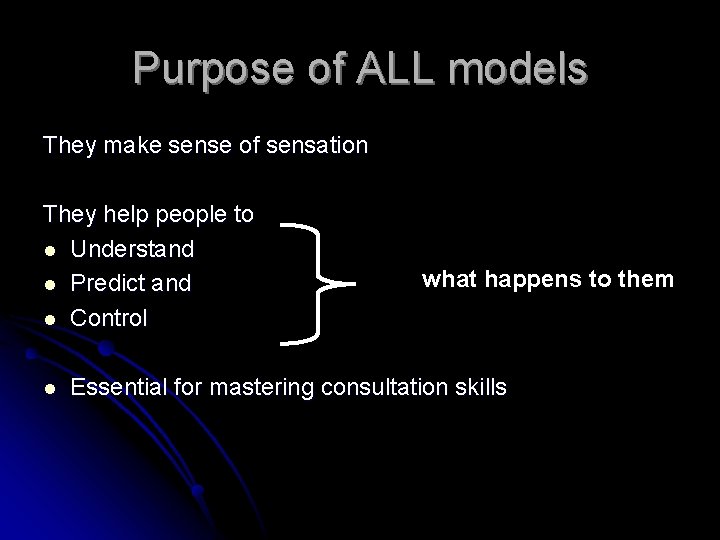 Purpose of ALL models

They make sense of sensation

They help people to
- Understand
- Predict and
- Control

what happens to them

- Essential for mastering consultation skills